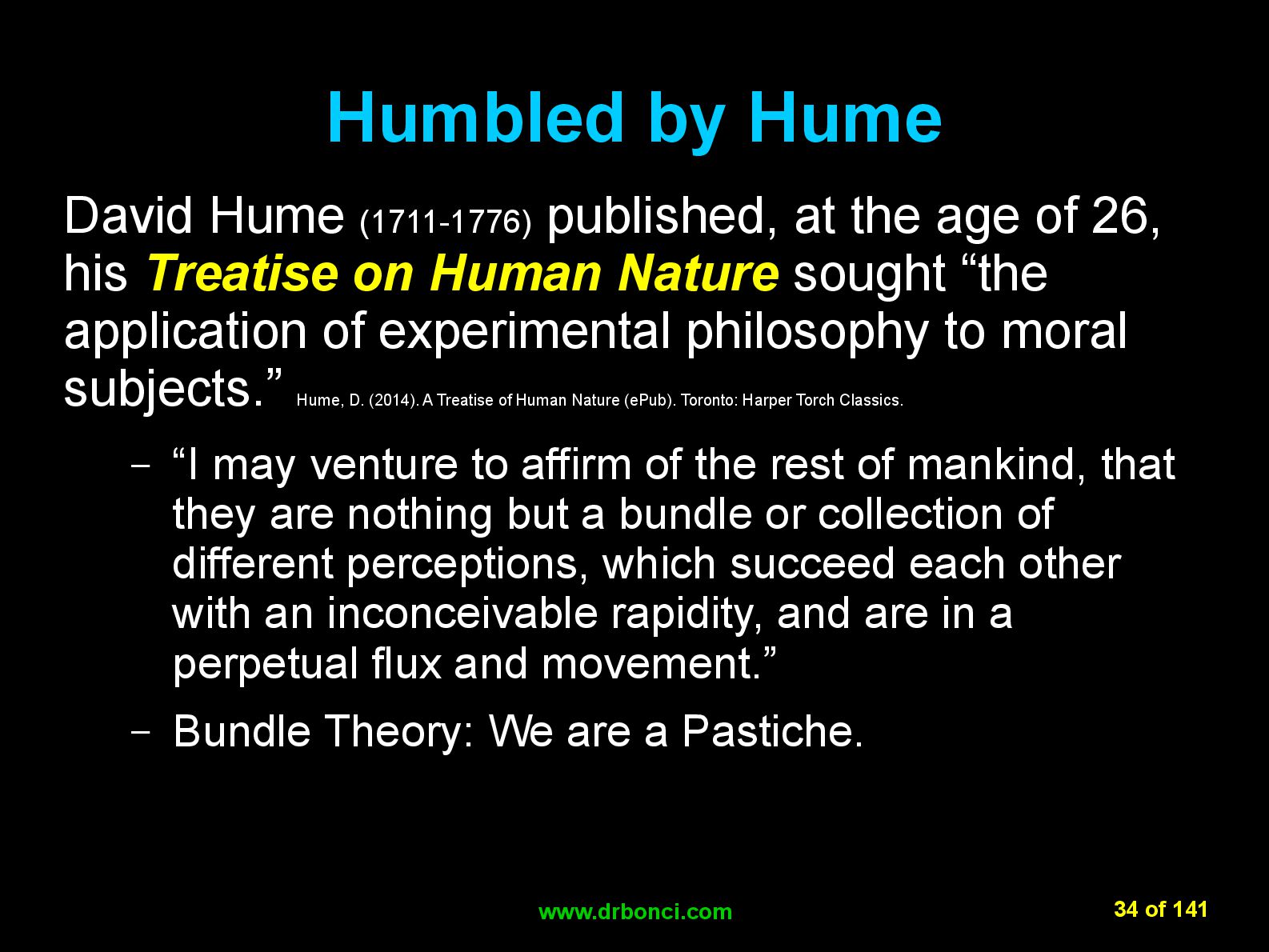 Humbled by Hume

David Hume (1711-1776) published, at the age of 26, his Treatise on Human Nature sought “the application of experimental philosophy to moral subjects.” Hume, D. (2014). A Treatise of Human Nature (ePub). Toronto: Harper Torch Classics.

– “I may venture to affirm of the rest of mankind, that they are nothing but a bundle or collection of different perceptions, which succeed each other with an inconceivable rapidity, and are in a perpetual flux and movement.”

– Bundle Theory: We are a Pastiche.

www.drbonci.com

34 of 141